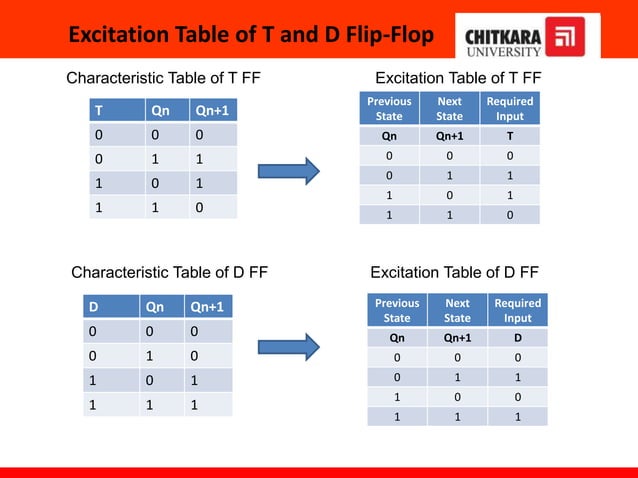 Excitation Table of T and D Flip-Flop

CHITKARA UNIVERSITY

Characteristic Table of T FF

| T | Qn | Qn+1 |
|---|---|---|
| 0 | 0 | 0 |
| 0 | 1 | 1 |
| 1 | 0 | 1 |
| 1 | 1 | 0 |

Excitation Table of T FF

| Previous State | Next State | Required Input |
|---|---|---|
| Qn | Qn+1 | T |
| 0 | 0 | 0 |
| 0 | 1 | 1 |
| 1 | 0 | 1 |
| 1 | 1 | 0 |

Characteristic Table of D FF

| D | Qn | Qn+1 |
|---|---|---|
| 0 | 0 | 0 |
| 0 | 1 | 0 |
| 1 | 0 | 1 |
| 1 | 1 | 1 |

Excitation Table of D FF

| Previous State | Next State | Required Input |
|---|---|---|
| Qn | Qn+1 | D |
| 0 | 0 | 0 |
| 0 | 1 | 1 |
| 1 | 0 | 0 |
| 1 | 1 | 1 |